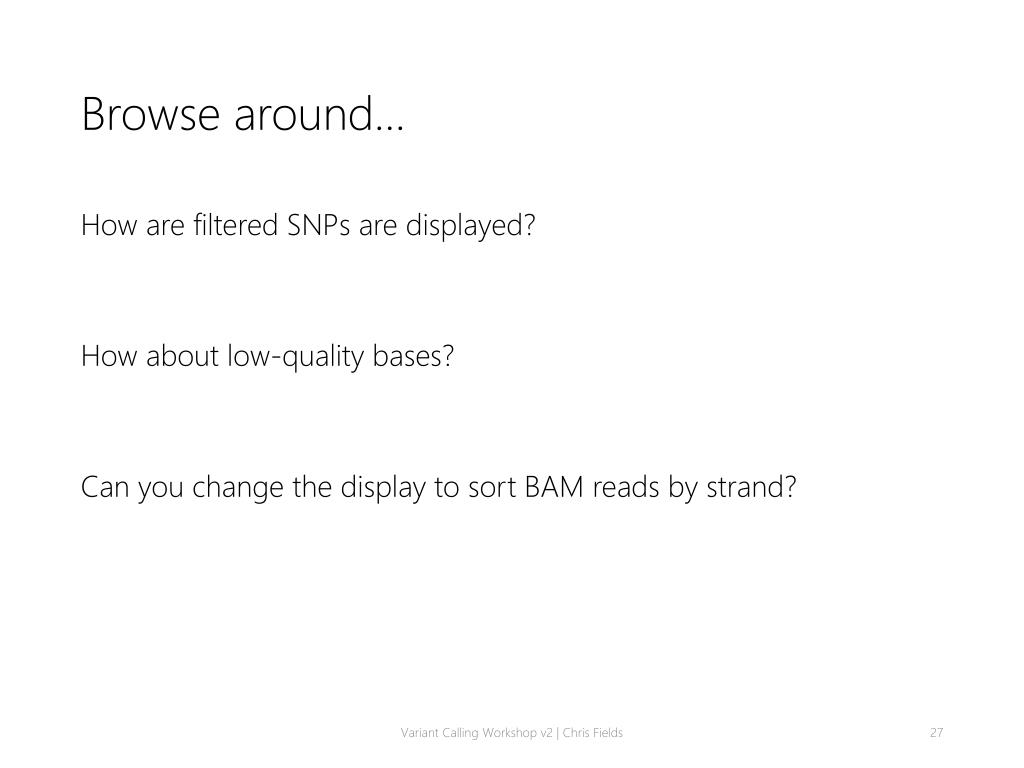 Browse around…

How are filtered SNPs are displayed?

How about low-quality bases?

Can you change the display to sort BAM reads by strand?

Variant Calling Workshop v2 | Chris Fields

27